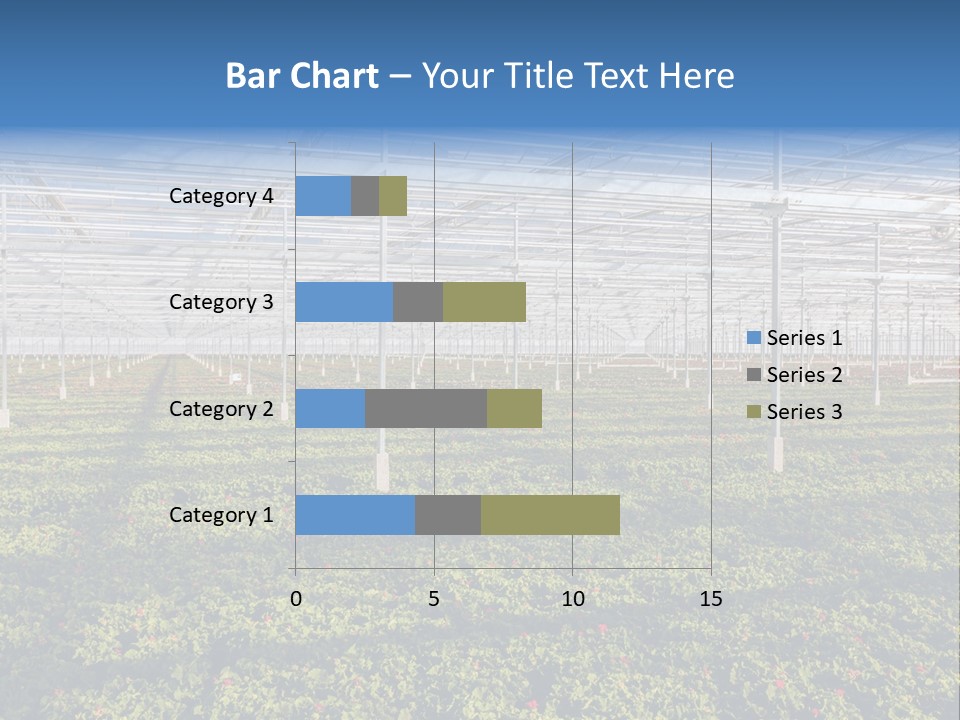 Bar Chart – Your Title Text Here

Category 4
Category 3
Category 2
Category 1

0
5
10
15

Series 1
Series 2
Series 3